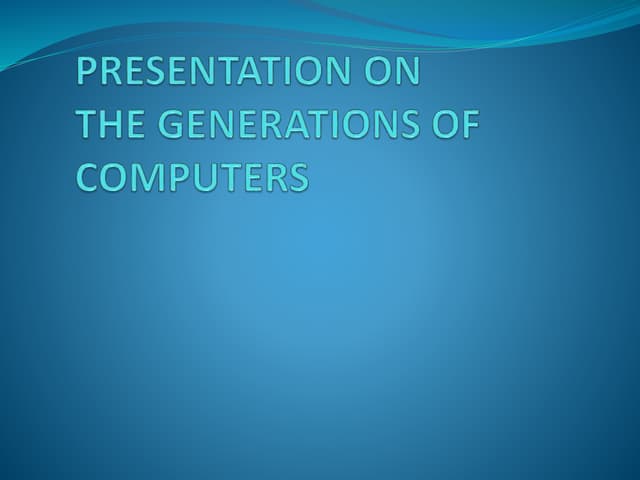 PRESENTATION ON THE GENERATIONS OF COMPUTERS